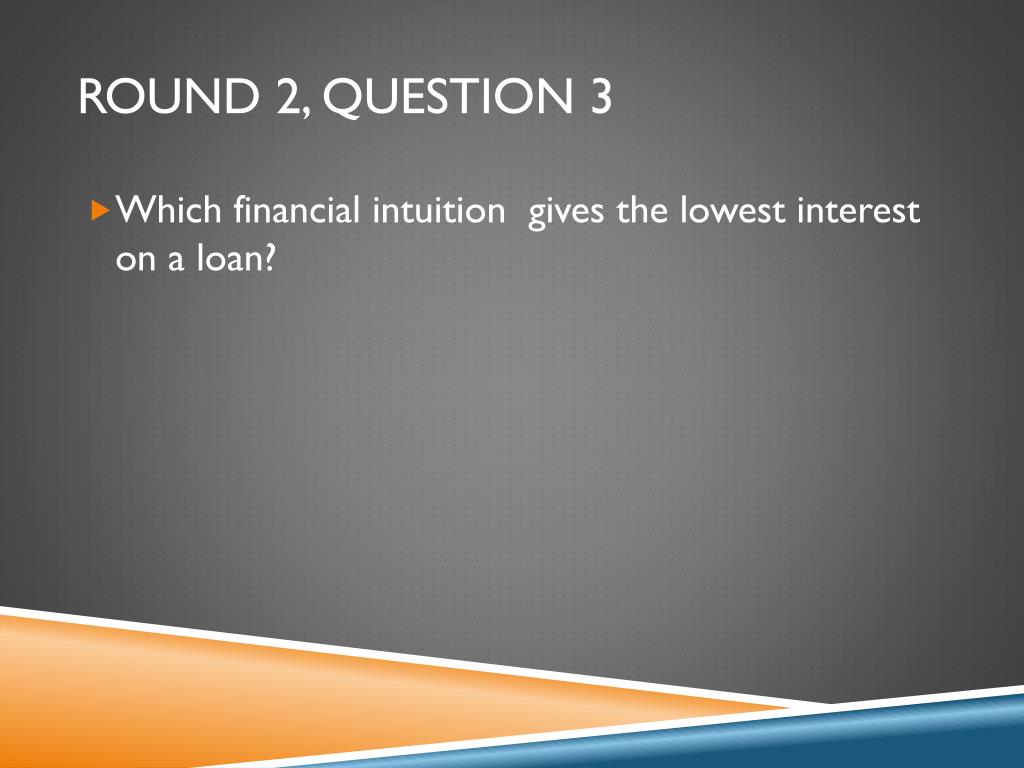 ROUND 2, QUESTION 3

Which financial intuition gives the lowest interest on a loan?